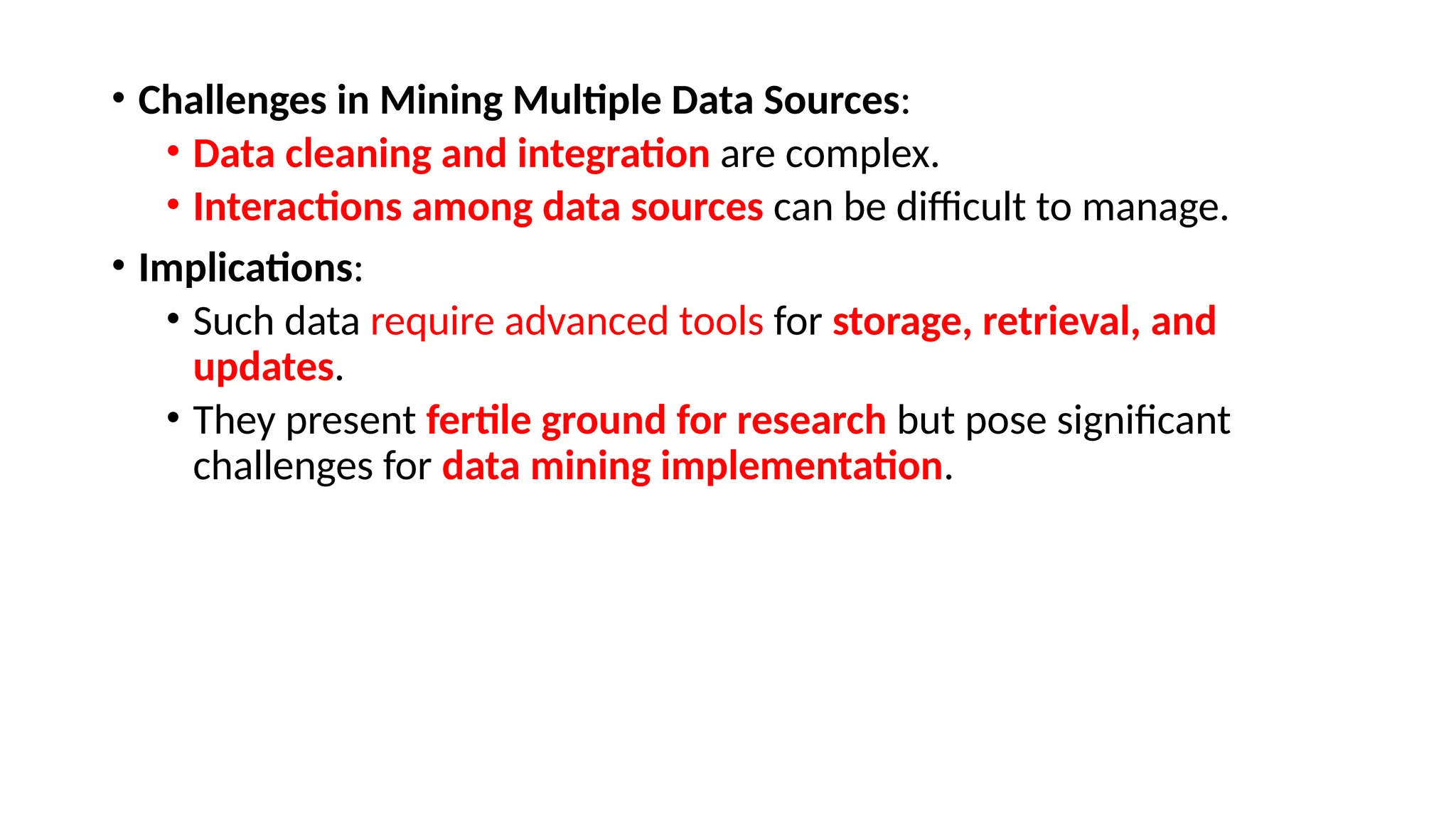 • Challenges in Mining Multiple Data Sources:
  • Data cleaning and integration are complex.
  • Interactions among data sources can be difficult to manage.
• Implications:
  • Such data require advanced tools for storage, retrieval, and updates.
  • They present fertile ground for research but pose significant challenges for data mining implementation.